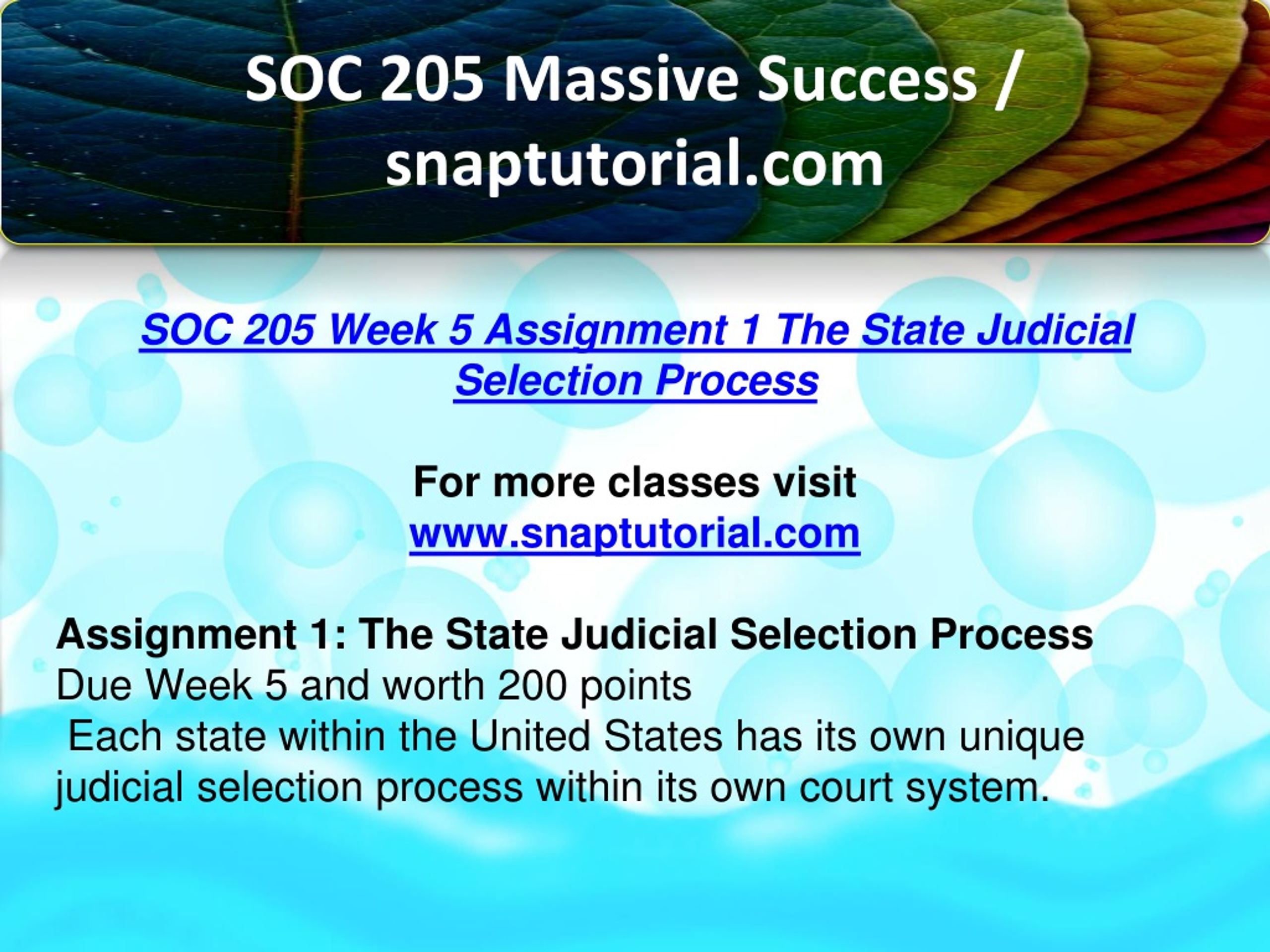 SOC 205 Massive Success / snaptutorial.com

SOC 205 Week 5 Assignment 1 The State Judicial Selection Process

For more classes visit
www.snaptutorial.com

Assignment 1: The State Judicial Selection Process
Due Week 5 and worth 200 points
Each state within the United States has its own unique judicial selection process within its own court system.